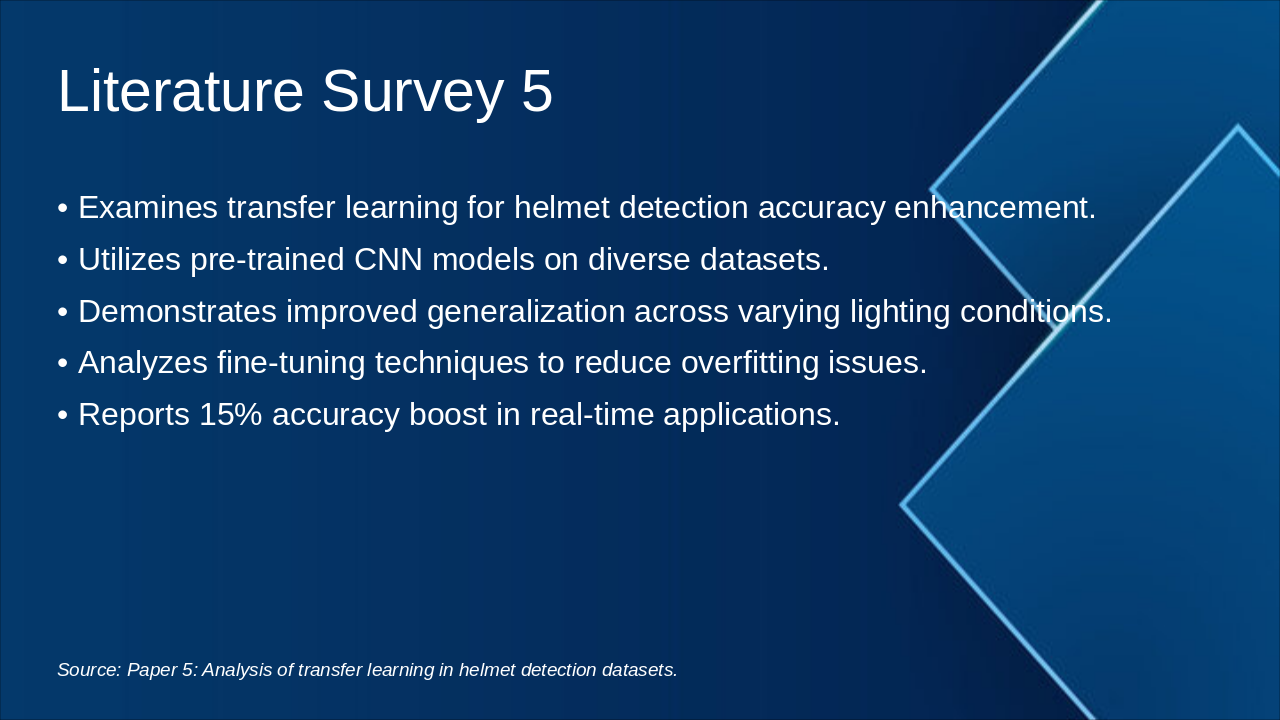 Literature Survey 5

• Examines transfer learning for helmet detection accuracy enhancement.
• Utilizes pre-trained CNN models on diverse datasets.
• Demonstrates improved generalization across varying lighting conditions.
• Analyzes fine-tuning techniques to reduce overfitting issues.
• Reports 15% accuracy boost in real-time applications.

Source: Paper 5: Analysis of transfer learning in helmet detection datasets.